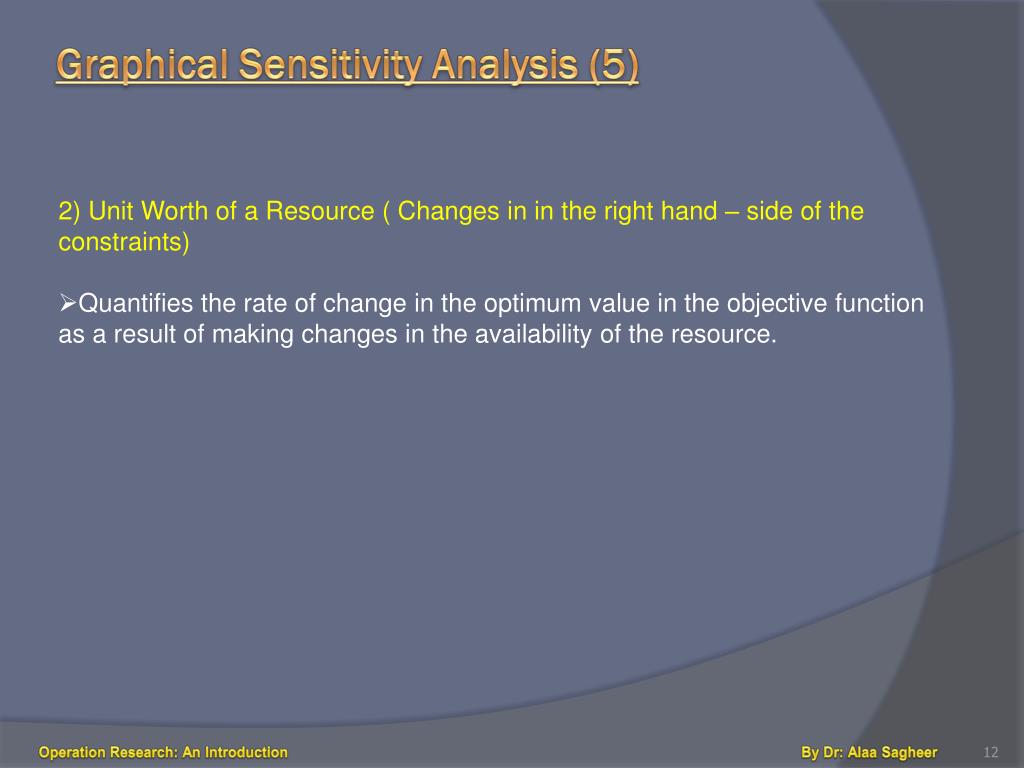 Graphical Sensitivity Analysis (5)

2) Unit Worth of a Resource ( Changes in in the right hand – side of the constraints)

➢Quantifies the rate of change in the optimum value in the objective function as a result of making changes in the availability of the resource.

Operation Research: An Introduction

By Dr: Alaa Sagheer

12